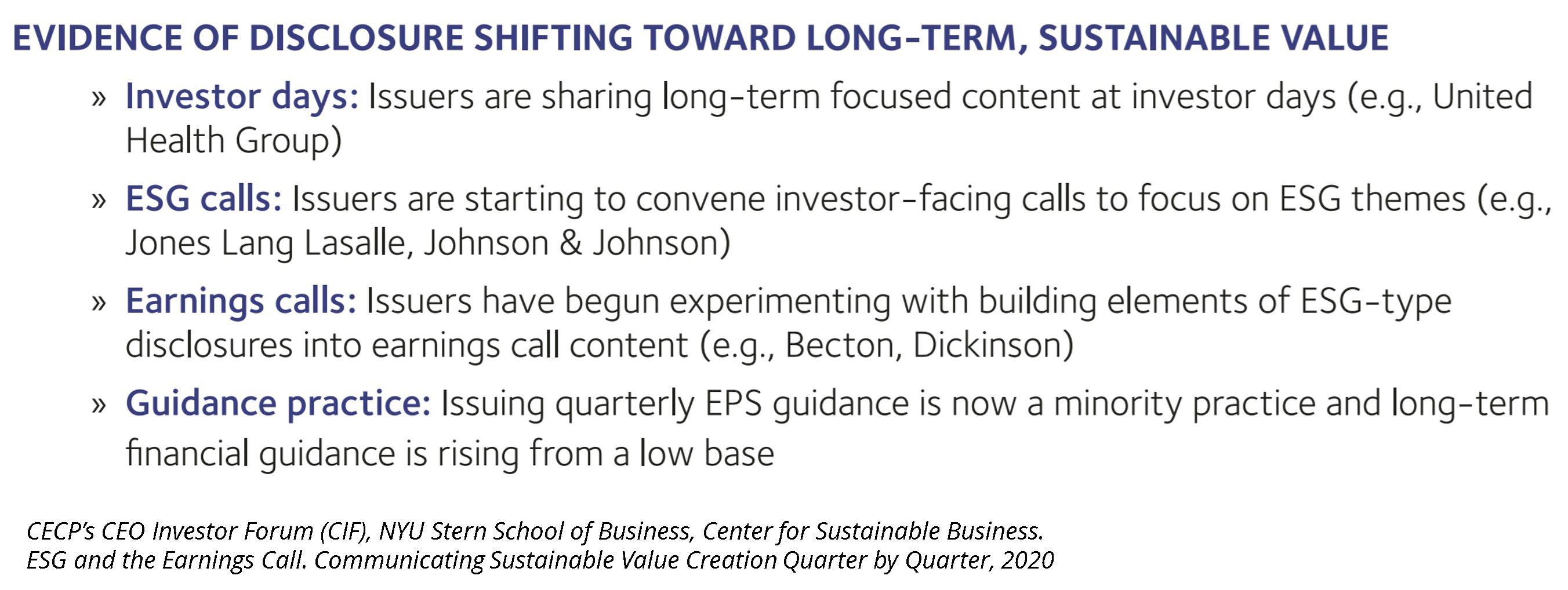 EVIDENCE OF DISCLOSURE SHIFTING TOWARD LONG-TERM, SUSTAINABLE VALUE

» Investor days: Issuers are sharing long-term focused content at investor days (e.g., United Health Group)

» ESG calls: Issuers are starting to convene investor-facing calls to focus on ESG themes (e.g., Jones Lang Lasalle, Johnson & Johnson)

» Earnings calls: Issuers have begun experimenting with building elements of ESG-type disclosures into earnings call content (e.g., Becton, Dickinson)

» Guidance practice: Issuing quarterly EPS guidance is now a minority practice and long-term financial guidance is rising from a low base

CECP's CEO Investor Forum (CIF), NYU Stern School of Business, Center for Sustainable Business. ESG and the Earnings Call. Communicating Sustainable Value Creation Quarter by Quarter, 2020